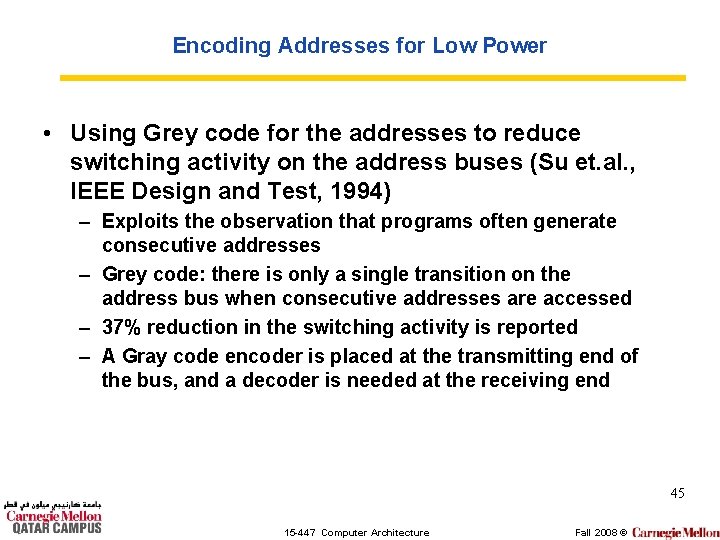 Encoding Addresses for Low Power

• Using Grey code for the addresses to reduce switching activity on the address buses (Su et.al., IEEE Design and Test, 1994)

– Exploits the observation that programs often generate consecutive addresses

– Grey code: there is only a single transition on the address bus when consecutive addresses are accessed

– 37% reduction in the switching activity is reported

– A Gray code encoder is placed at the transmitting end of the bus, and a decoder is needed at the receiving end

45

جامعة كارنيجي ميلون في قطر
Carnegie Mellon
QATAR CAMPUS

15-447 Computer Architecture

Fall 2008 © Carnegie Mellon